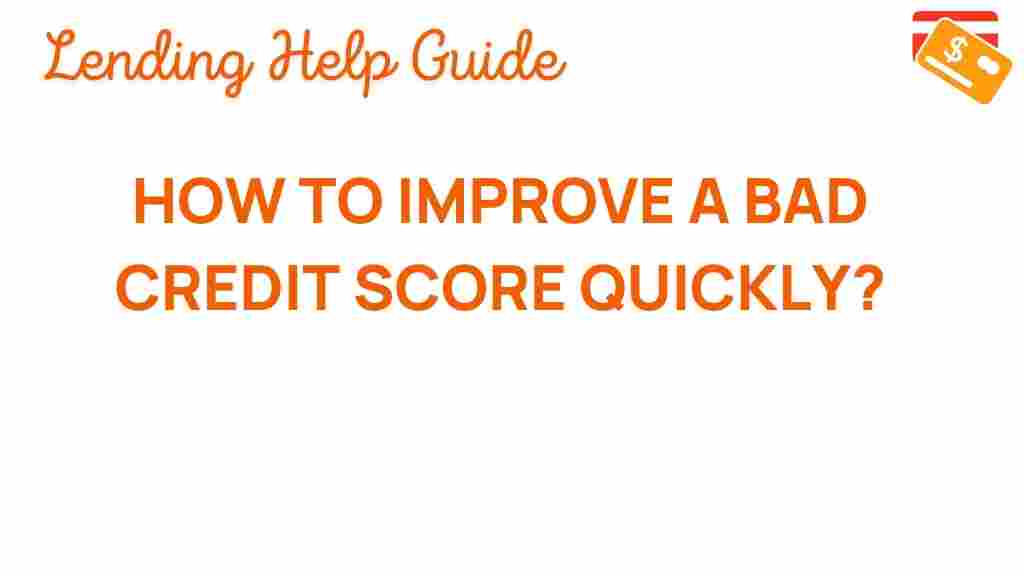 Lending Help Guide

$

HOW TO IMPROVE A BAD CREDIT SCORE QUICKLY?